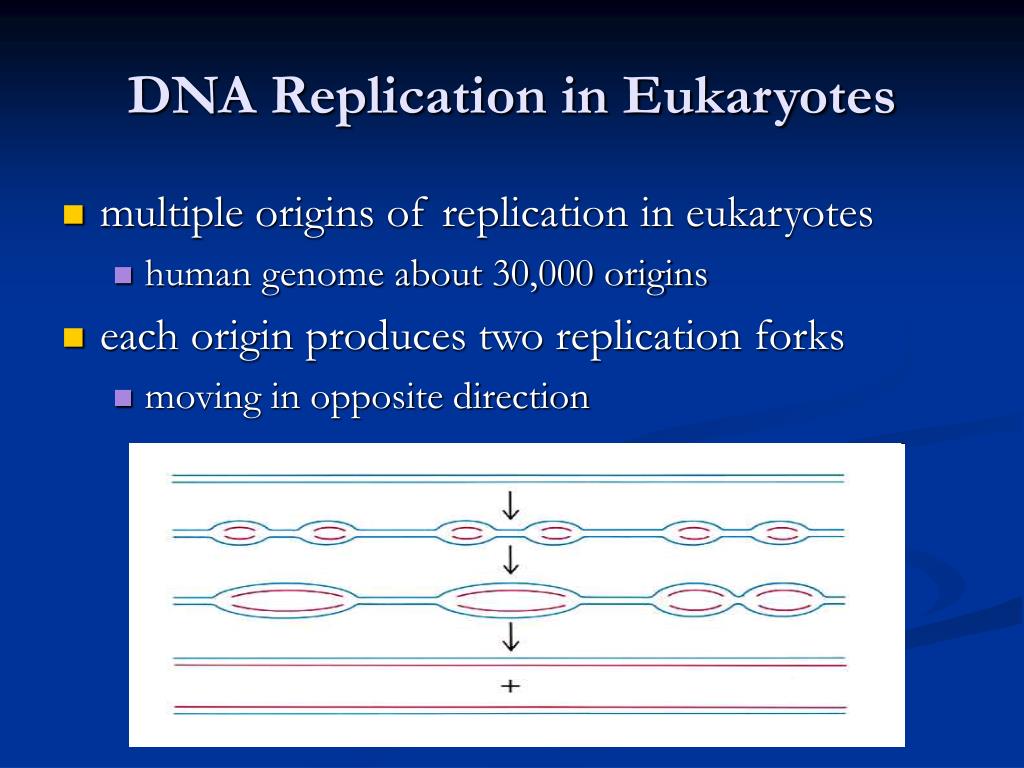 DNA Replication in Eukaryotes

multiple origins of replication in eukaryotes

human genome about 30,000 origins

each origin produces two replication forks

moving in opposite direction

+